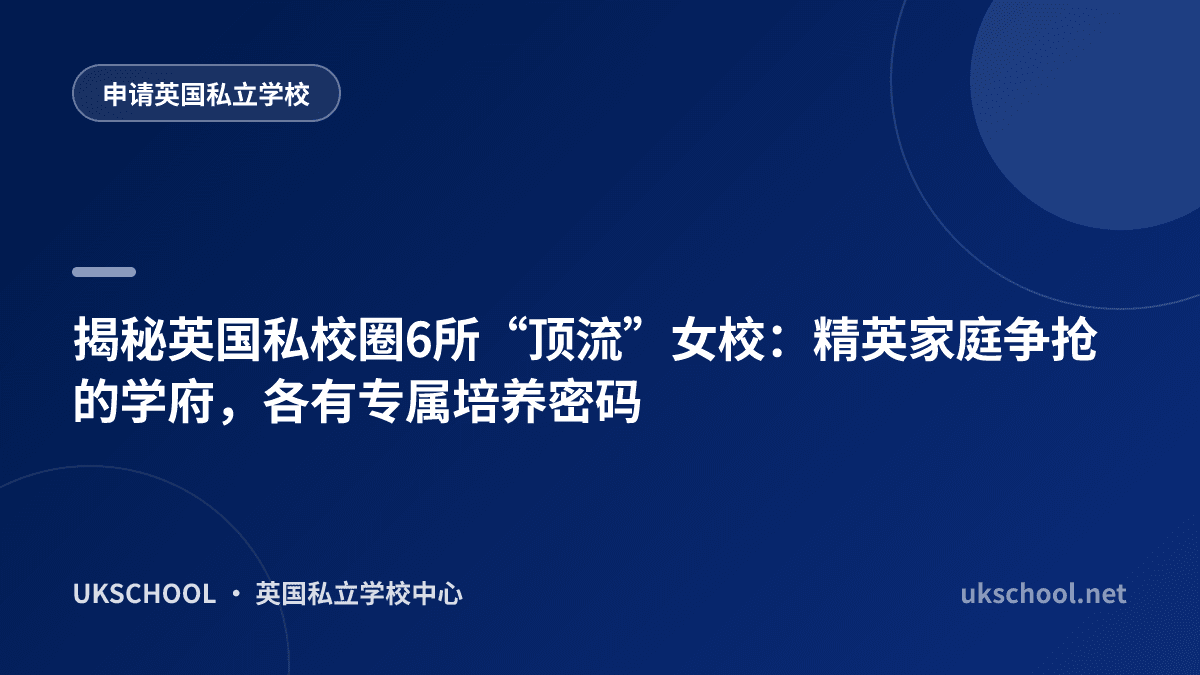 申请英国私立学校

揭秘英国私校圈6所“顶流”女校：精英家庭争抢的学府，各有专属培养密码

UKSCHOOL · 英国私立学校中心

ukschool.net